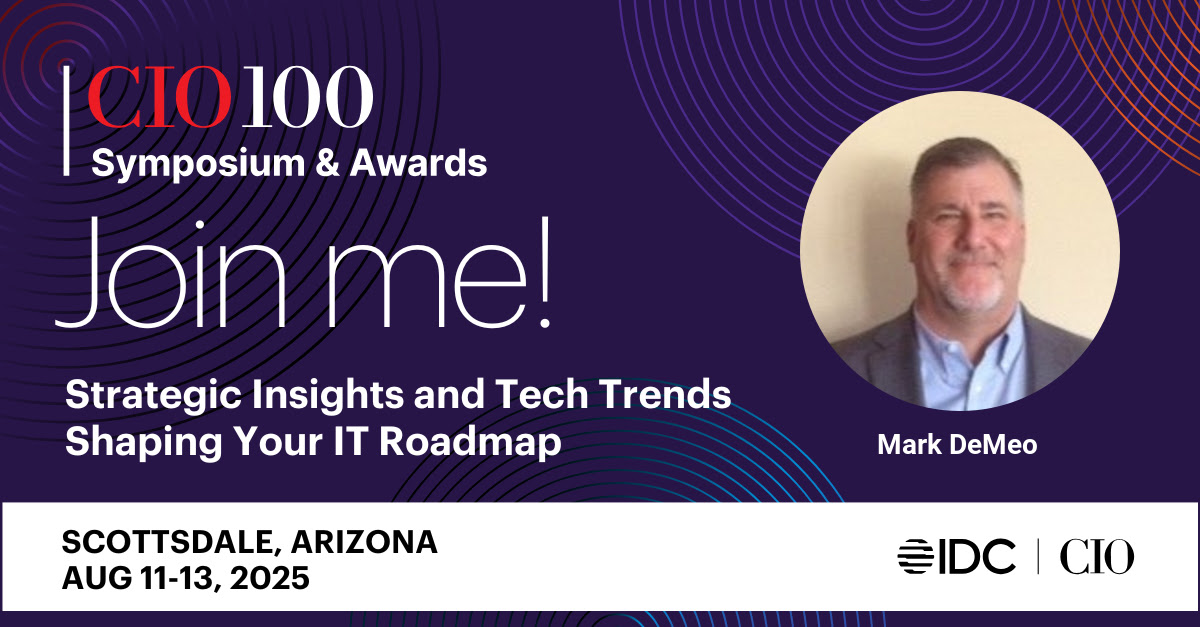 CIO 100
Symposium & Awards

Join me!

Strategic Insights and Tech Trends Shaping Your IT Roadmap

Mark DeMeo

SCOTTSDALE, ARIZONA
AUG 11-13, 2025

IDC | CIO